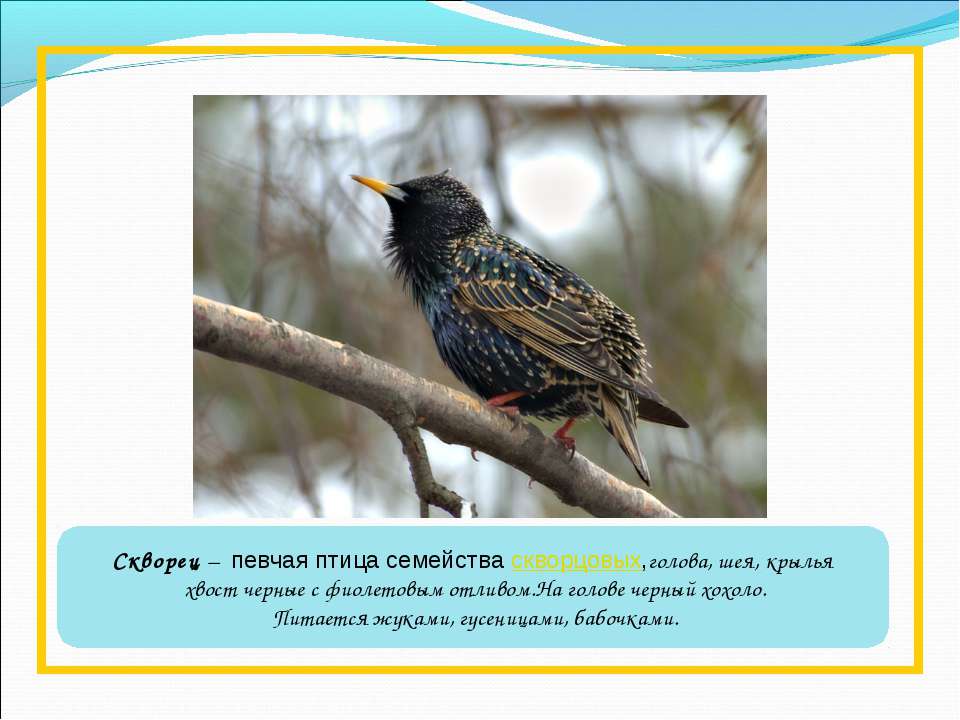 Скворец – певчая птица семейства скворцовых, голова, шея, крылья хвост черные с фиолетовым отливом.На голове черный хохоло. Питается жуками, гусеницами, бабочками.